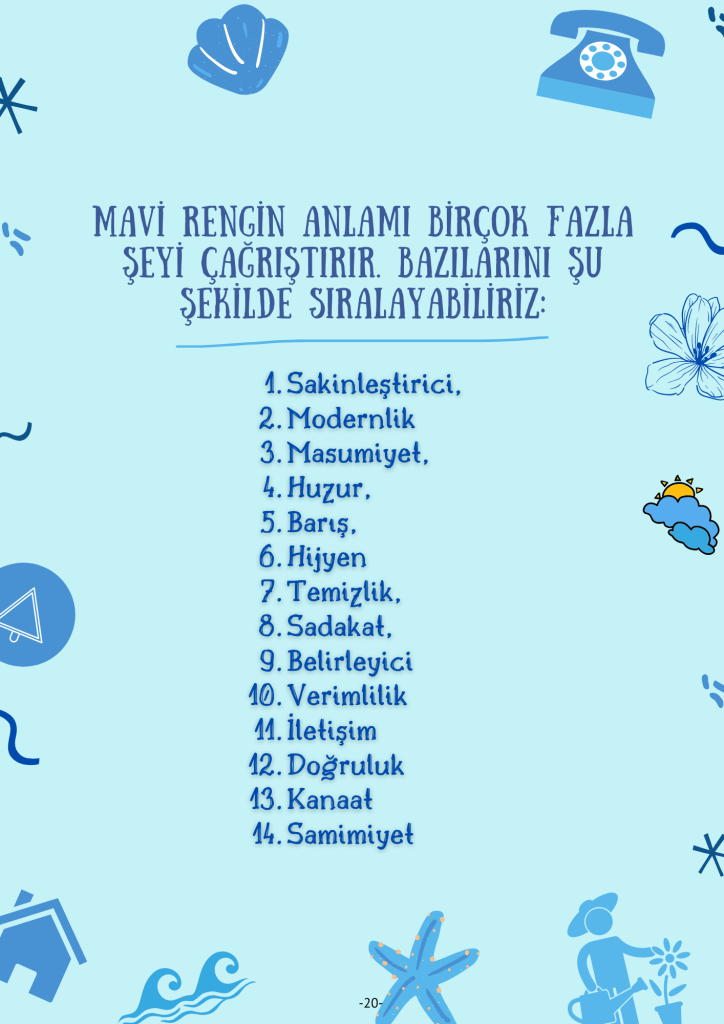 MAVİ RENGİN ANLAMI BİRÇOK FAZLA ŞEYİ ÇAĞRIŞTIRIR. BAZILARINI ŞU ŞEKİLDE SIRALAYABİLİRİZ:

1. Sakinleştirici,
2. Modernlik
3. Masumiyet,
4. Huzur,
5. Barış,
6. Hijyen
7. Temizlik,
8. Sadakat,
9. Belirleyici
10. Verimlilik
11. İletişim
12. Doğruluk
13. Kanaat
14. Samimiyet

-20-